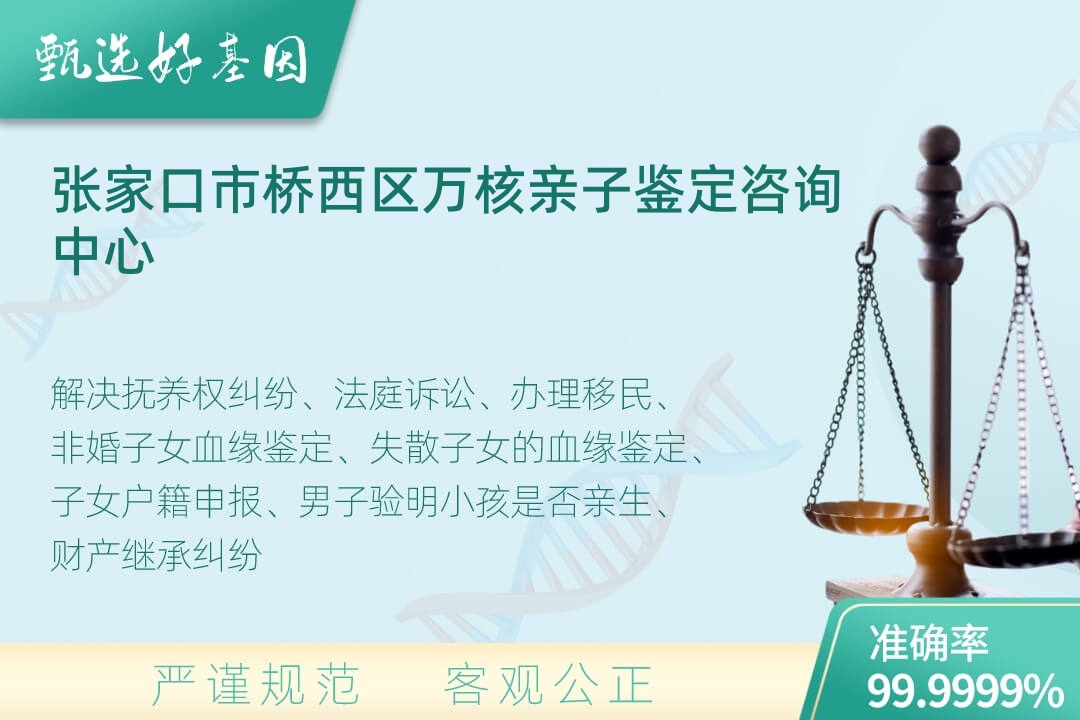 甄选好基因

张家口市桥西区万核亲子鉴定咨询中心

解决抚养权纠纷、法庭诉讼、办理移民、非婚子女血缘鉴定、失散子女的血缘鉴定、子女户籍申报、男子验明小孩是否亲生、财产继承纠纷

严谨规范　客观公正

准确率
99.9999%